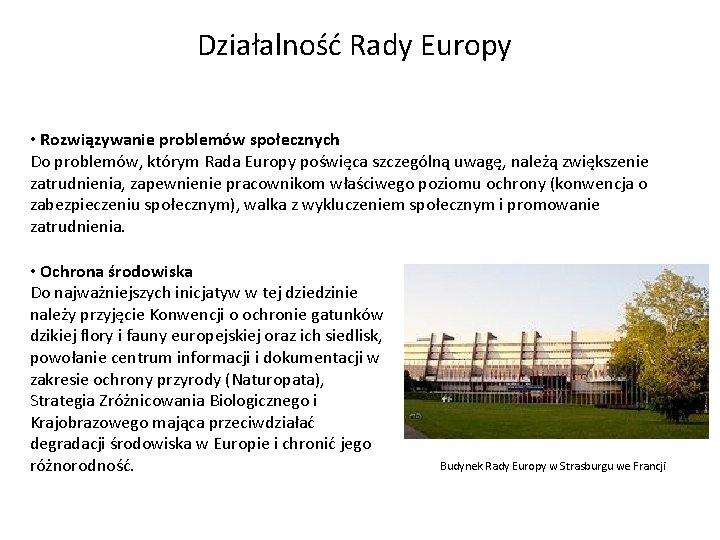 Działalność Rady Europy

• Rozwiązywanie problemów społecznych
Do problemów, którym Rada Europy poświęca szczególną uwagę, należą zwiększenie zatrudnienia, zapewnienie pracownikom właściwego poziomu ochrony (konwencja o zabezpieczeniu społecznym), walka z wykluczeniem społecznym i promowanie zatrudnienia.

• Ochrona środowiska
Do najważniejszych inicjatyw w tej dziedzinie należy przyjęcie Konwencji o ochronie gatunków dzikiej flory i fauny europejskiej oraz ich siedlisk, powołanie centrum informacji i dokumentacji w zakresie ochrony przyrody (Naturopata), Strategia Zróżnicowania Biologicznego i Krajobrazowego mająca przeciwdziałać degradacji środowiska w Europie i chronić jego różnorodność.

Budynek Rady Europy w Strasburgu we Francji